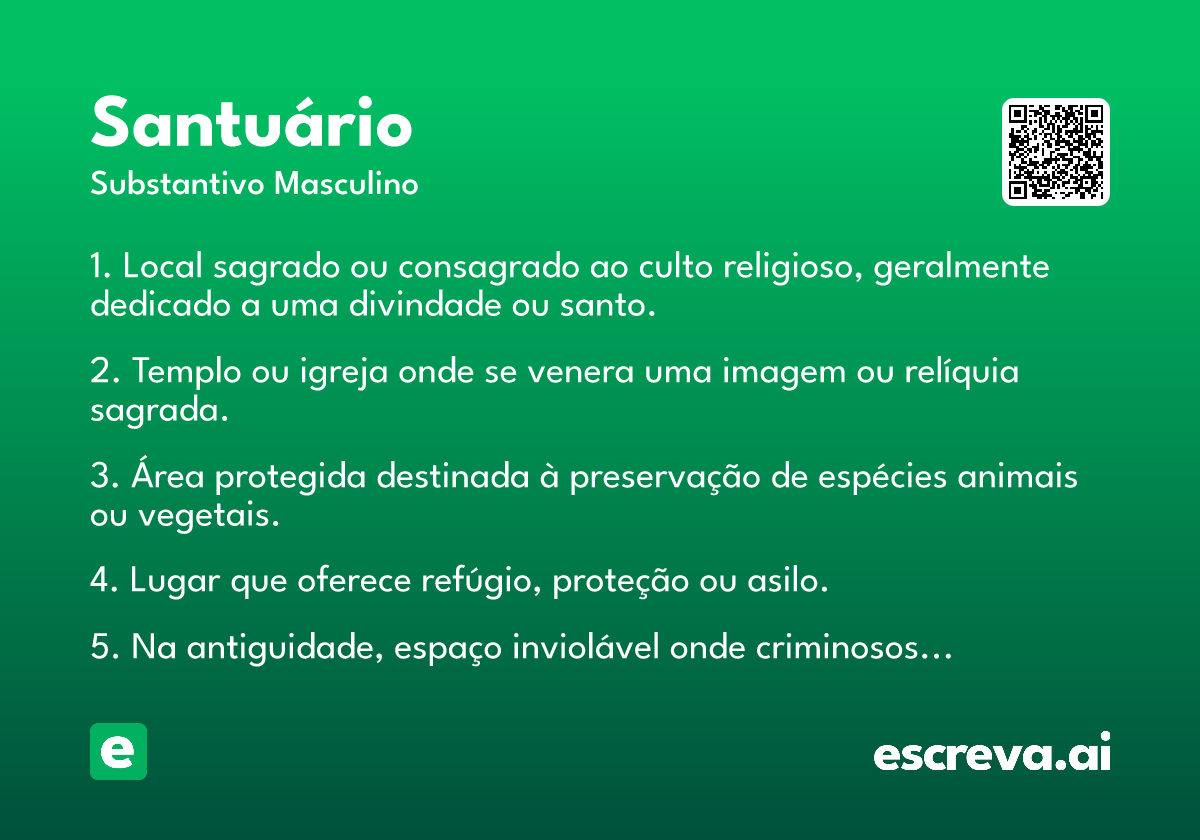 Santuário

Substantivo Masculino

1. Local sagrado ou consagrado ao culto religioso, geralmente dedicado a uma divindade ou santo.

2. Templo ou igreja onde se venera uma imagem ou relíquia sagrada.

3. Área protegida destinada à preservação de espécies animais ou vegetais.

4. Lugar que oferece refúgio, proteção ou asilo.

5. Na antiguidade, espaço inviolável onde criminosos...

e

escreva.ai